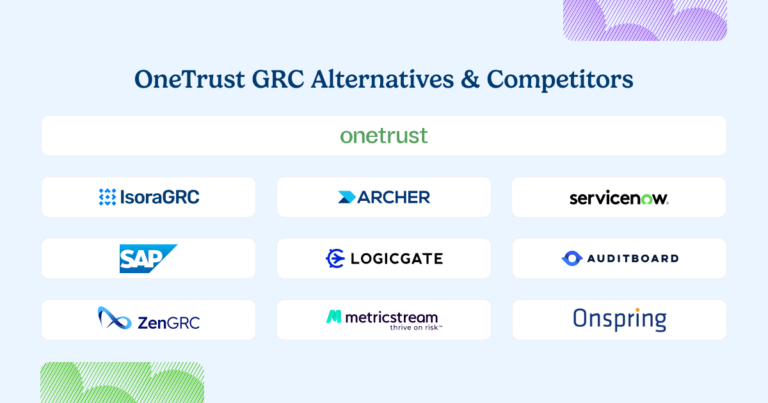 OneTrust GRC Alternatives & Competitors

onetrust

IsoraGRC

ARCHER

servicenow.

SAP

LOGICGATE

AUDITBOARD

ZenGRC

metricstream thrive on risk™

Onspring